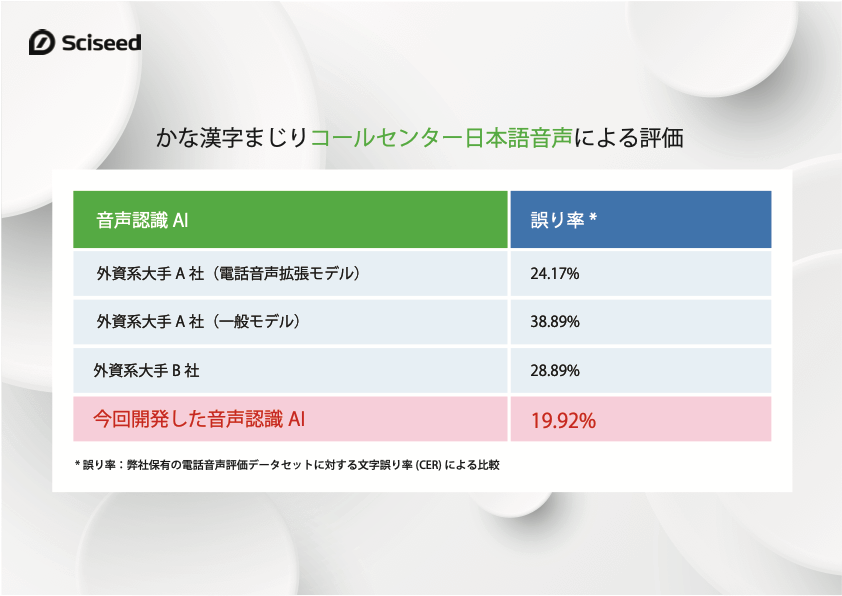 Sciseed

かな漢字まじりコールセンター日本語音声による評価

| 音声認識 AI | 誤り率 * |
|---|---|
| 外資系大手 A 社（電話音声拡張モデル） | 24.17% |
| 外資系大手 A 社（一般モデル） | 38.89% |
| 外資系大手 B 社 | 28.89% |
| 今回開発した音声認識 AI | 19.92% |

* 誤り率：弊社保有の電話音声評価データセットに対する文字誤り率 (CER) による比較